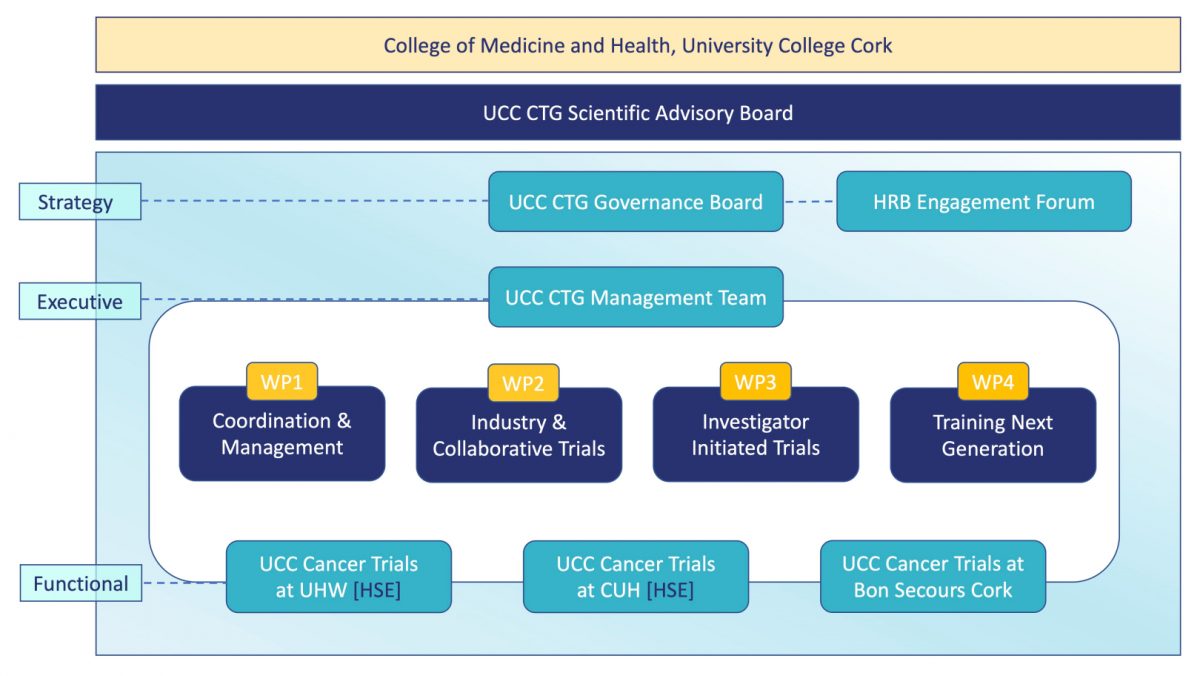 College of Medicine and Health, University College Cork

UCC CTG Scientific Advisory Board

Strategy

UCC CTG Governance Board

HRB Engagement Forum

Executive

UCC CTG Management Team

WP1
Coordination & Management

WP2
Industry & Collaborative Trials

WP3
Investigator Initiated Trials

WP4
Training Next Generation

Functional

UCC Cancer Trials at UHW [HSE]

UCC Cancer Trials at CUH [HSE]

UCC Cancer Trials at Bon Secours Cork